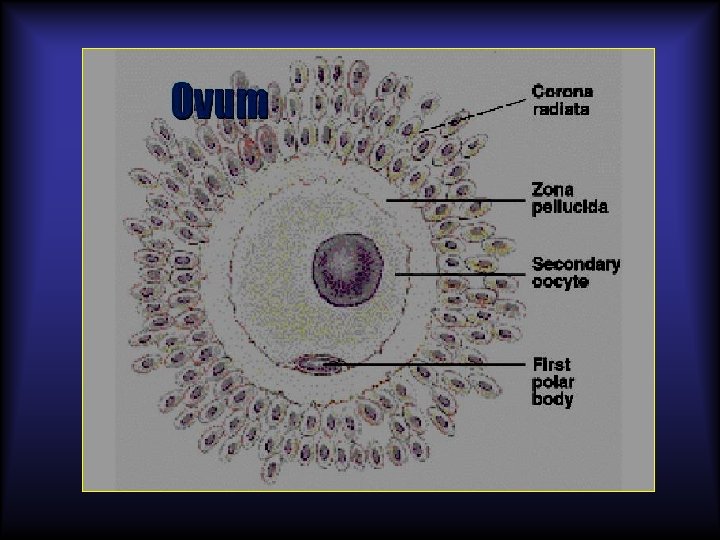 Ovum

Corona radiata

Zona pellucida

Secondary oocyte

First polar body